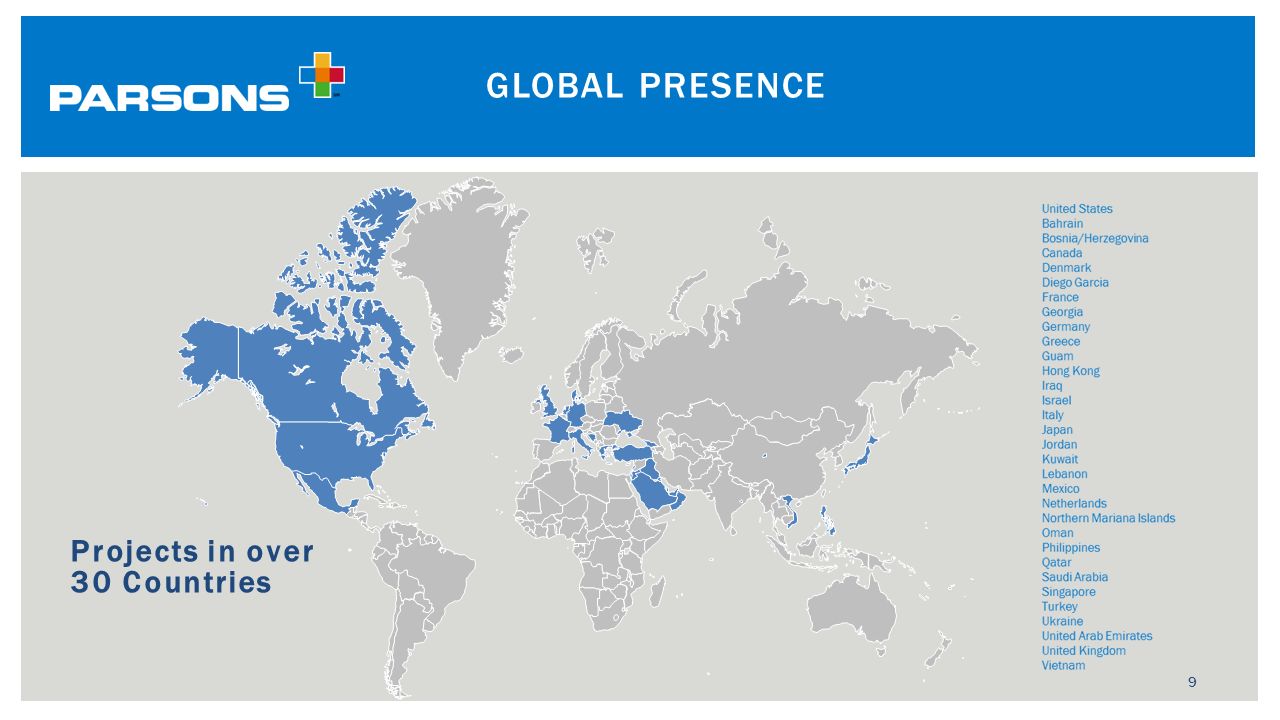 PARSONS

GLOBAL PRESENCE

Projects in over 30 Countries

United States
Bahrain
Bosnia/Herzegovina
Canada
Denmark
Diego Garcia
France
Georgia
Germany
Greece
Guam
Hong Kong
Iraq
Israel
Italy
Japan
Jordan
Kuwait
Lebanon
Mexico
Netherlands
Northern Mariana Islands
Oman
Philippines
Qatar
Saudi Arabia
Singapore
Turkey
Ukraine
United Arab Emirates
United Kingdom
Vietnam

9